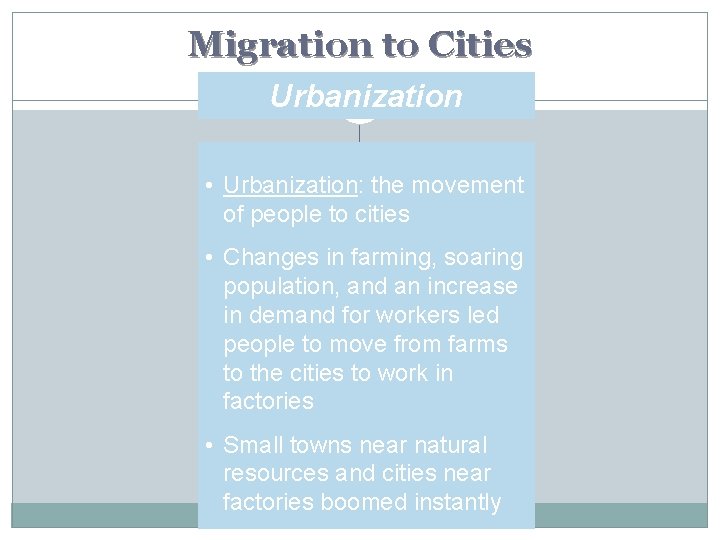 Migration to Cities

Urbanization

• Urbanization: the movement of people to cities

• Changes in farming, soaring population, and an increase in demand for workers led people to move from farms to the cities to work in factories

• Small towns near natural resources and cities near factories boomed instantly